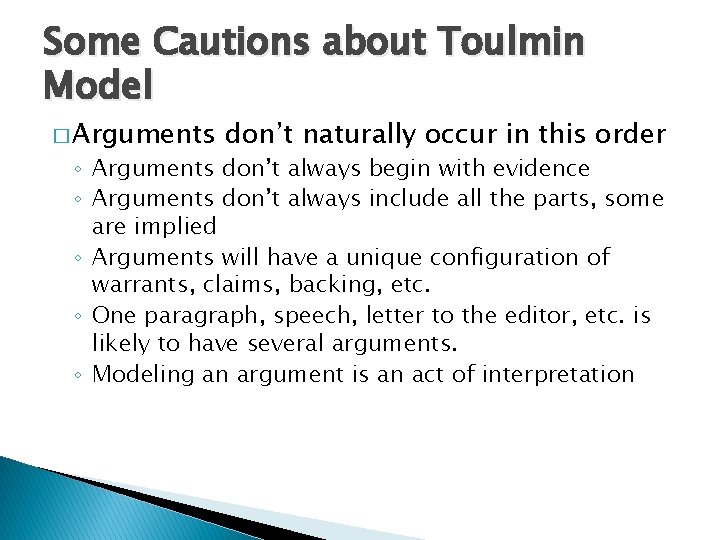 Some Cautions about Toulmin Model

□ Arguments don't naturally occur in this order

◦ Arguments don't always begin with evidence
◦ Arguments don't always include all the parts, some are implied
◦ Arguments will have a unique configuration of warrants, claims, backing, etc.
◦ One paragraph, speech, letter to the editor, etc. is likely to have several arguments.
◦ Modeling an argument is an act of interpretation